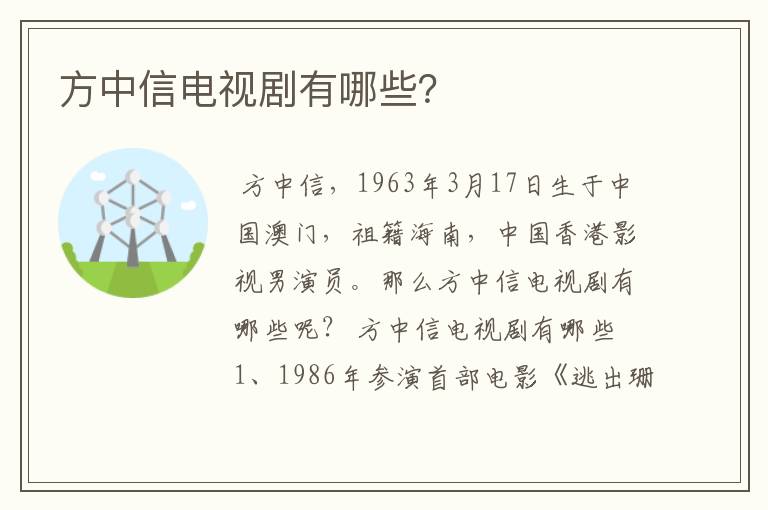 方中信电视剧有哪些?

方中信，1963年3月17日生于中国澳门，祖籍海南，中国香港影视男演员。那么方中信电视剧有哪些呢？ 方中信电视剧有哪些 1、1986年参演首部电影《逃出珊